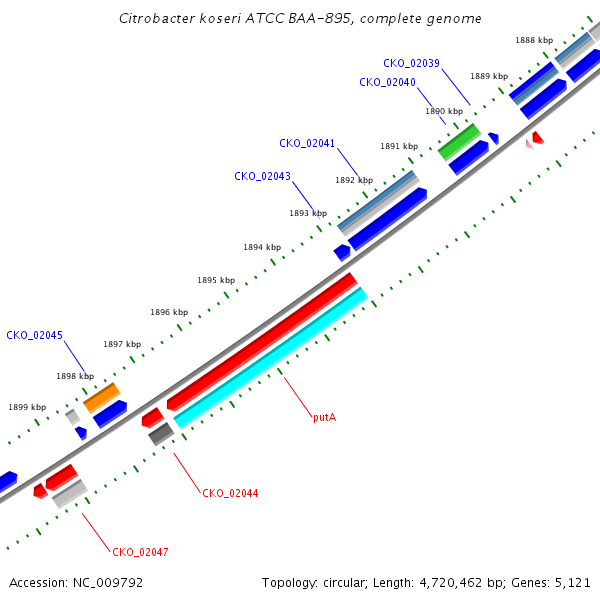 Citrobacter koseri ATCC BAA-895, complete genome

1888 kbp

CKO_02039

1889 kbp

CKO_02040

1890 kbp

CKO_02041

1891 kbp

CKO_02043

1892 kbp

1893 kbp

1894 kbp

1895 kbp

1896 kbp

CKO_02045

1897 kbp

1898 kbp

1899 kbp

putA

CKO_02044

CKO_02047

Accession: NC_009792

Topology: circular; Length: 4,720,462 bp; Genes: 5,121